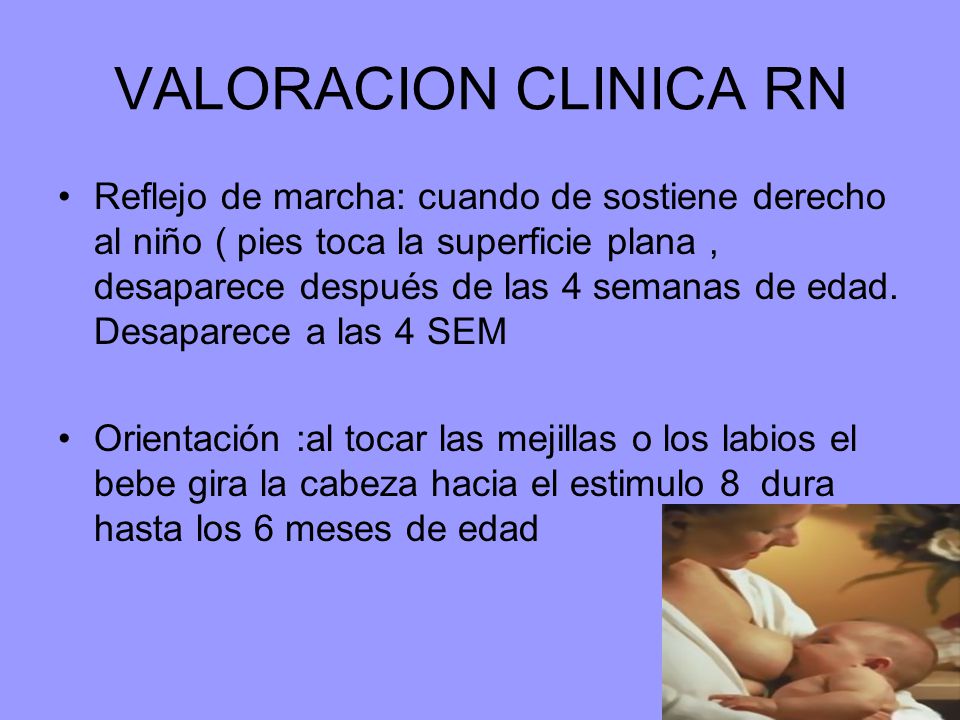 VALORACION CLINICA RN

• Reflejo de marcha: cuando de sostiene derecho al niño ( pies toca la superficie plana , desaparece después de las 4 semanas de edad. Desaparece a las 4 SEM

• Orientación :al tocar las mejillas o los labios el bebe gira la cabeza hacia el estimulo 8 dura hasta los 6 meses de edad